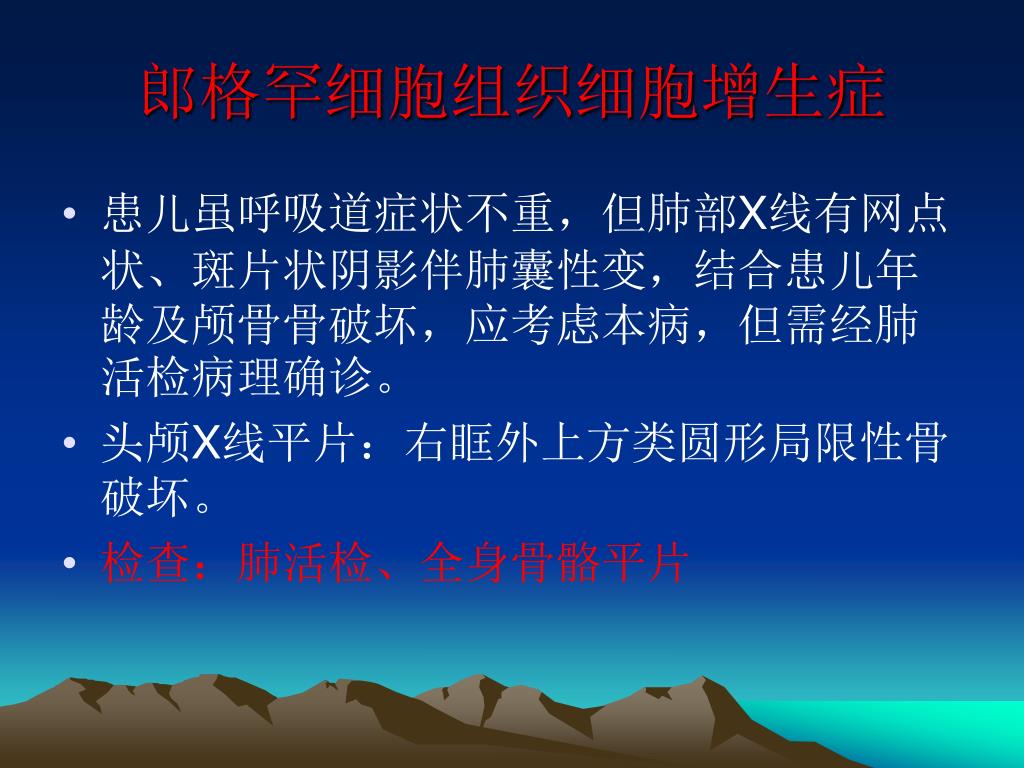 郎格罕细胞组织细胞增生症

• 患儿虽呼吸道症状不重，但肺部X线有网点状、斑片状阴影伴肺囊性变，结合患儿年龄及颅骨骨破坏，应考虑本病，但需经肺活检病理确诊。

• 头颅X线平片：右眶外上方类圆形局限性骨破坏。

• 检查：肺活检、全身骨骼平片